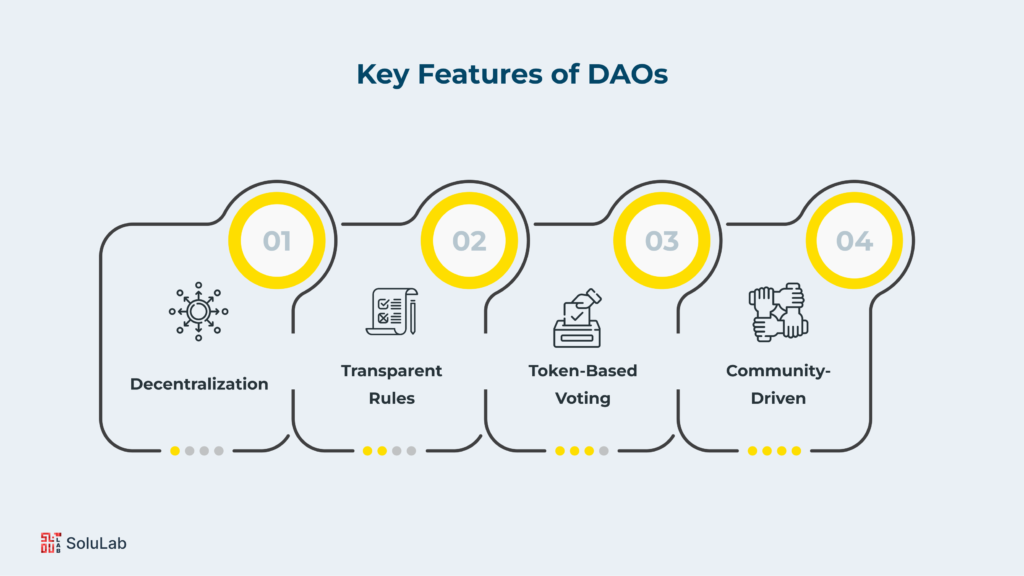 Key Features of DAOs

01
Decentralization

02
Transparent Rules

03
Token-Based Voting

04
Community-Driven

SoluLab